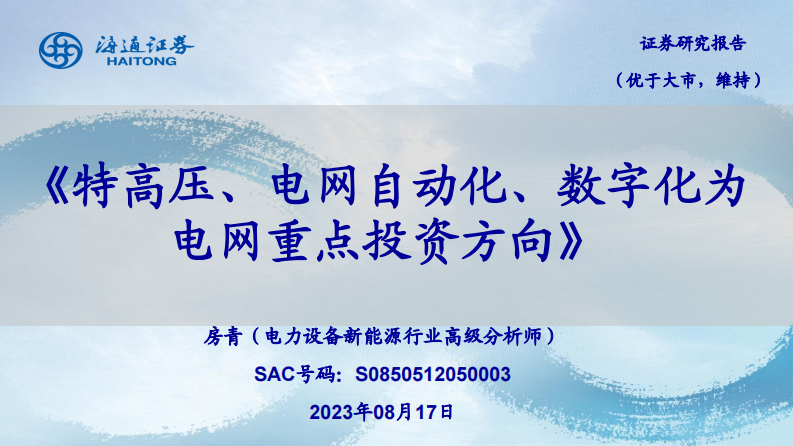 海通证券
HAITONG

证券研究报告

（优于大市，维持）

《特高压、电网自动化、数字化为电网重点投资方向》

房青（电力设备新能源行业高级分析师）

SAC号码：S0850512050003

2023年08月17日